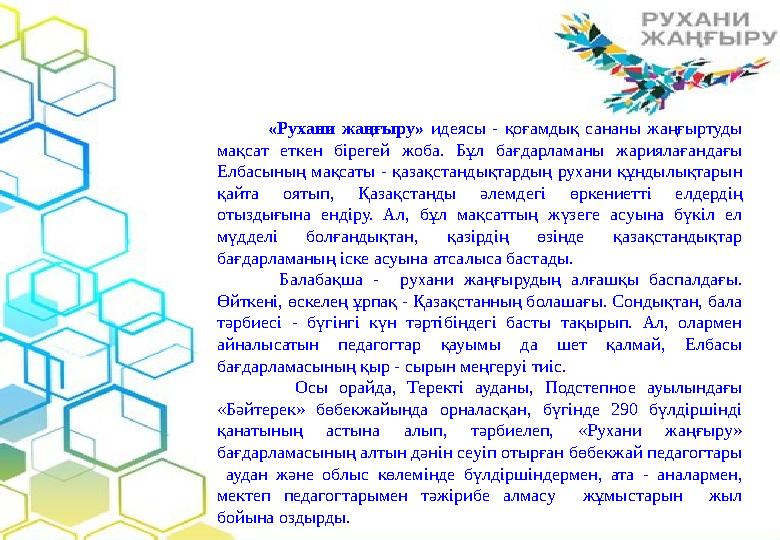 РУХАНИ
ЖАҢҒЫРУ

«Рухани жаңғыру» идеясы - қоғамдық сананы жаңғыртуды мақсат еткен бірегей жоба. Бұл бағдарламаны жариялағандағы Елбасының мақсаты - қазақстандықтардың рухани құндылықтарын қайта оятып, Қазақстанды әлемдегі өркениетті елдердің отыздығына ендіру. Ал, бұл мақсаттың жүзеге асуына бүкіл ел мүдделі болғандықтан, қазірдің өзінде қазақстандықтар бағдарламаның іске асуына атсалыса бастады.

Балабақша - рухани жаңғырудың алғашқы баспалдағы. Өйткені, өскелең ұрпақ - Қазақстанның болашағы. Сондықтан, бала тәрбиесі - бүгінгі күн тәртібіндегі басты тақырып. Ал, олармен айналысатын педагогтар қауымы да шет қалмай, Елбасы бағдарламасының қыр - сырын меңгеруі тиіс.

Осы орайда, Теректі ауданы, Подстепное ауылындағы «Бәйтерек» бөбекжайында орналасқан, бүгінде 290 бүлдіршінді қанатының астына алып, тәрбиелеп, «Рухани жаңғыру» бағдарламасының алтын дәнін сеуіп отырған бөбекжай педагогтары аудан және облыс көлемінде бүлдіршіндермен, ата - аналармен, мектеп педагогтарымен тәжірибе алмасу жұмыстарын жыл бойына оздырды.